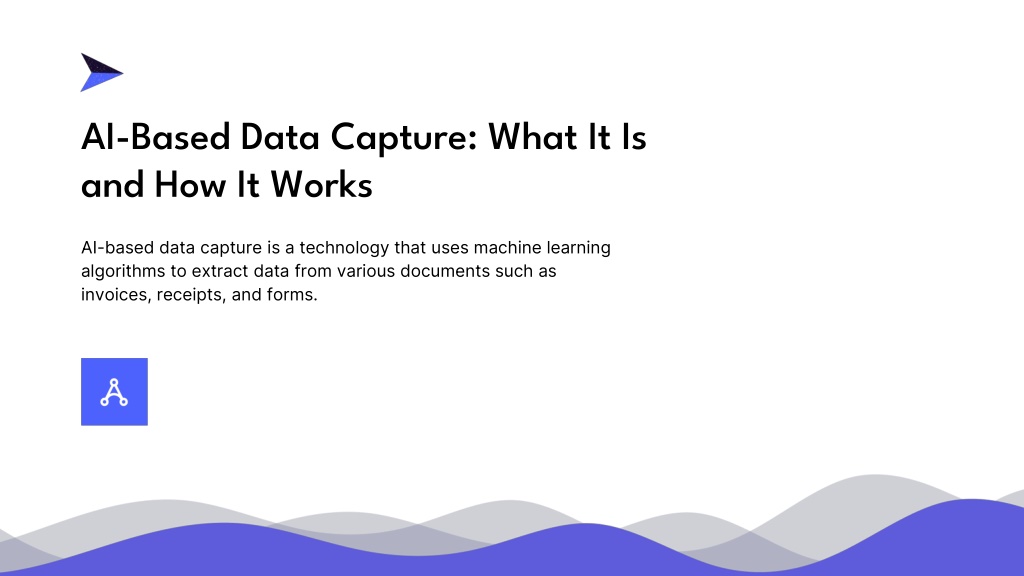 AI-Based Data Capture: What It Is and How It Works

AI-based data capture is a technology that uses machine learning algorithms to extract data from various documents such as invoices, receipts, and forms.